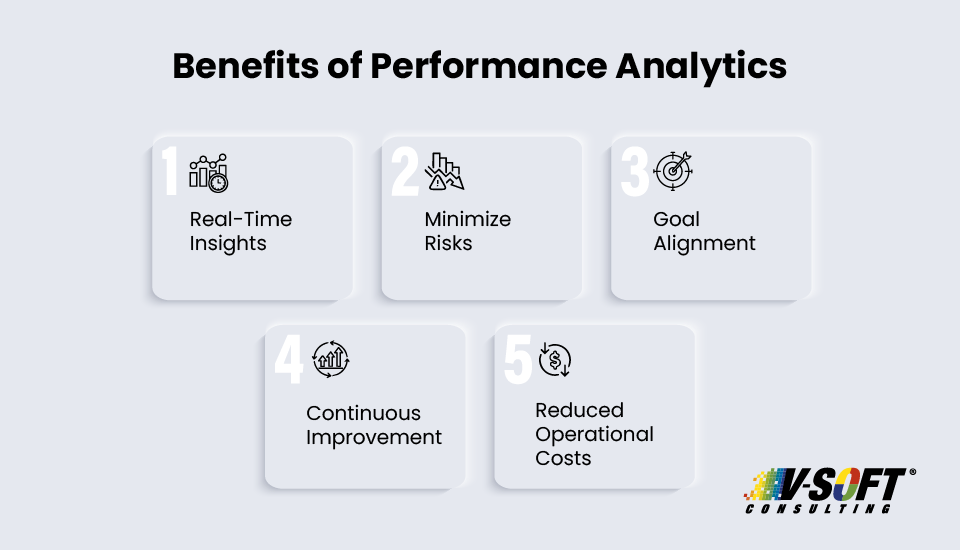 Benefits of Performance Analytics

1
Real-Time Insights

2
Minimize Risks

3
Goal Alignment

4
Continuous Improvement

5
Reduced Operational Costs

V-SOFT®
CONSULTING